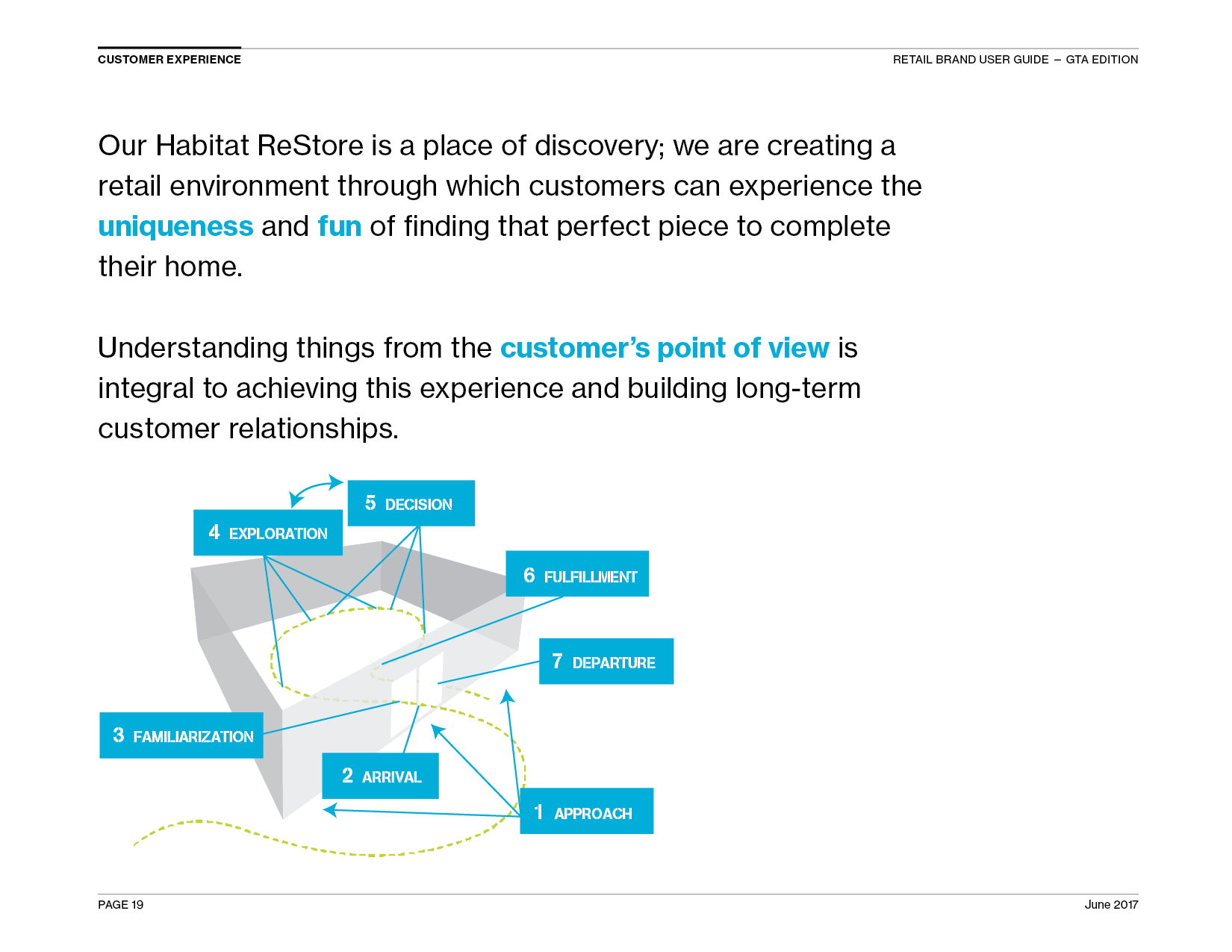 CUSTOMER EXPERIENCE

RETAIL BRAND USER GUIDE – GTA EDITION

Our Habitat ReStore is a place of discovery; we are creating a retail environment through which customers can experience the uniqueness and fun of finding that perfect piece to complete their home.

Understanding things from the customer's point of view is integral to achieving this experience and building long-term customer relationships.

5 DECISION

4 EXPLORATION

6 FULFILLMENT

7 DEPARTURE

3 FAMILIARIZATION

2 ARRIVAL

1 APPROACH

PAGE 19

June 2017